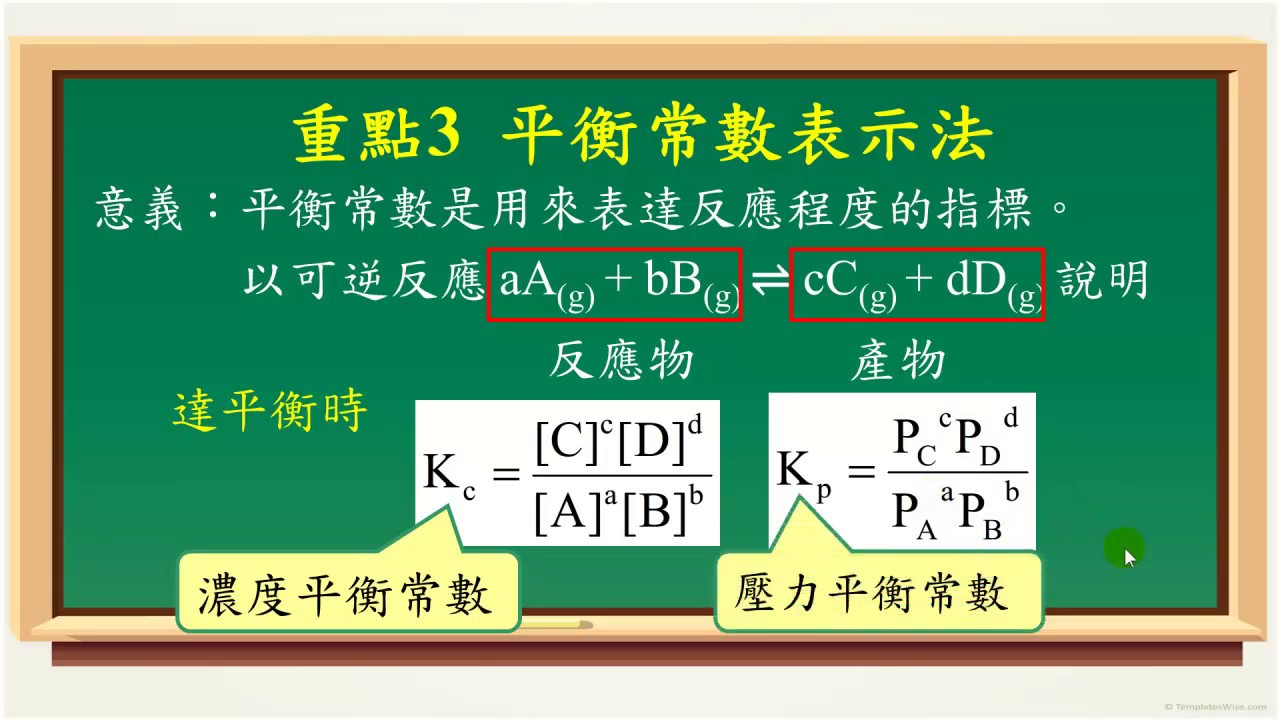 重點3 平衡常數表示法

意義：平衡常數是用來表達反應程度的指標。

以可逆反應 $aA_{(g)} + bB_{(g)} \rightleftharpoons cC_{(g)} + dD_{(g)}$ 說明

反應物　產物

達平衡時

$K_c = \frac{[C]^c[D]^d}{[A]^a[B]^b}$

$K_p = \frac{P_C{}^c P_D{}^d}{P_A{}^a P_B{}^b}$

濃度平衡常數

壓力平衡常數

© TemplatesWise.com